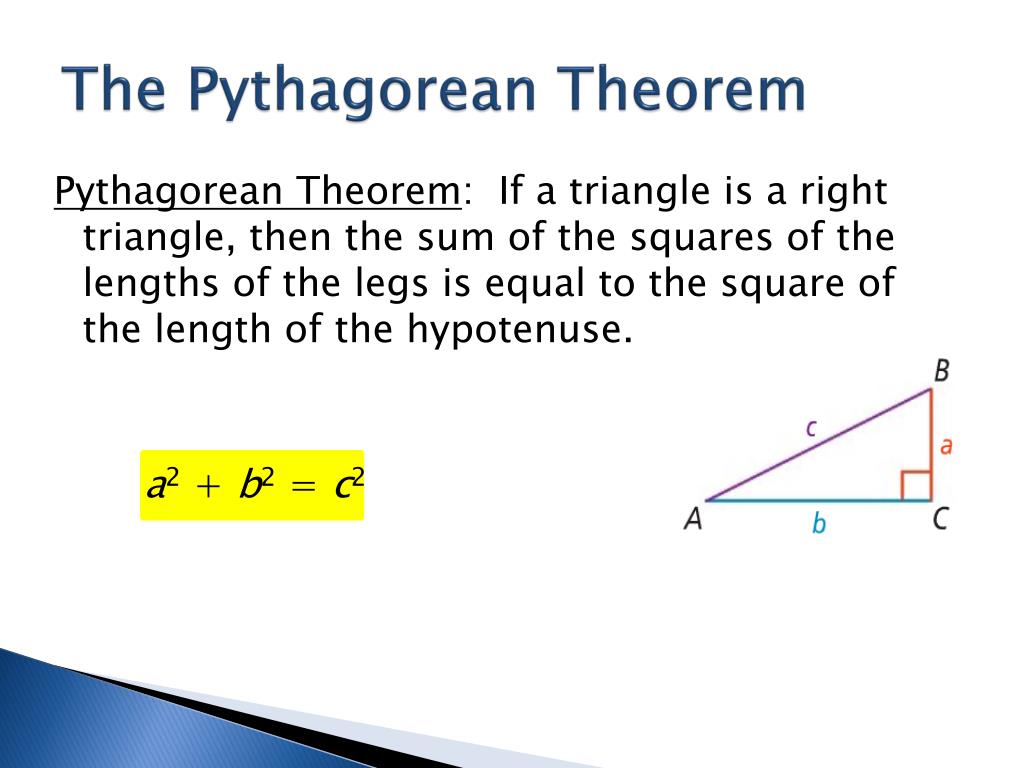 The Pythagorean Theorem

Pythagorean Theorem: If a triangle is a right triangle, then the sum of the squares of the lengths of the legs is equal to the square of the length of the hypotenuse.

$a^2 + b^2 = c^2$

B
c
a
A
b
C